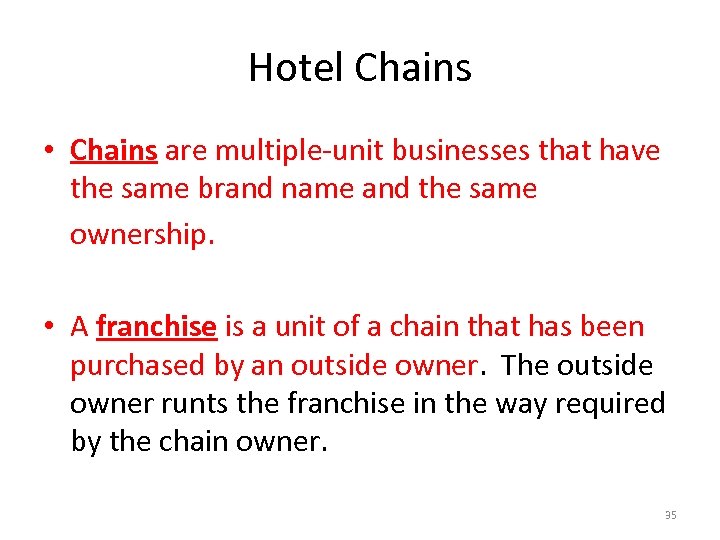 Hotel Chains

• Chains are multiple-unit businesses that have the same brand name and the same ownership.

• A franchise is a unit of a chain that has been purchased by an outside owner. The outside owner runts the franchise in the way required by the chain owner.

35